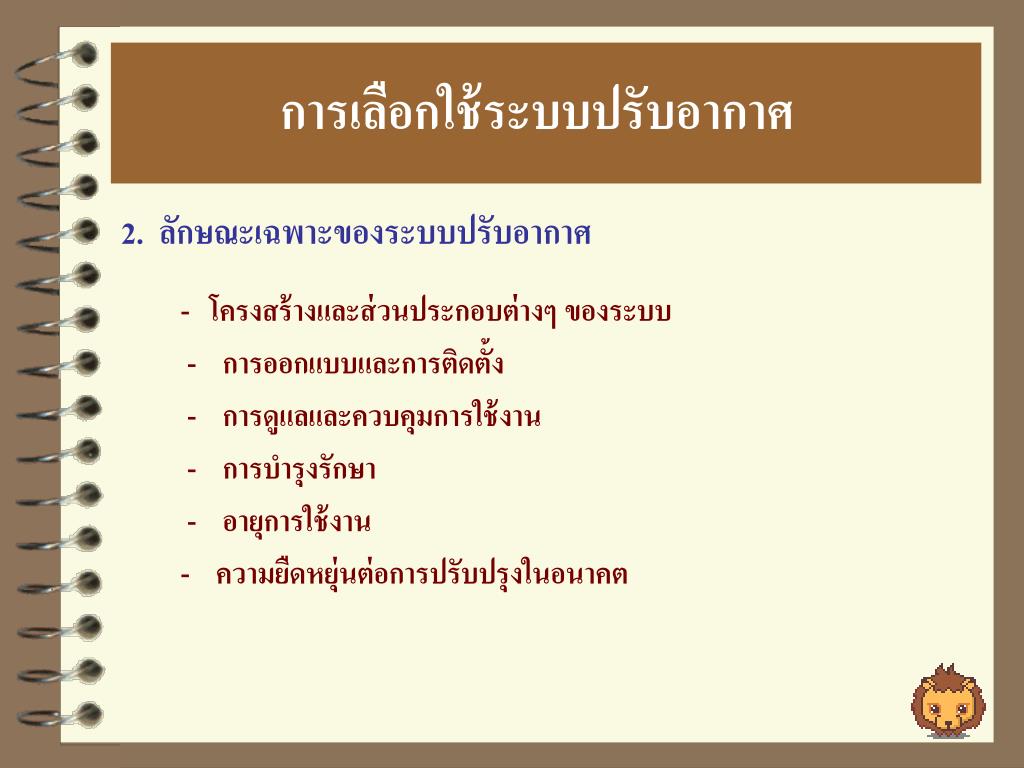 การเลือกใช้ระบบปรับอากาศ

2. ลักษณะเฉพาะของระบบปรับอากาศ

- โครงสร้างและส่วนประกอบต่างๆ ของระบบ
- การออกแบบและการติดตั้ง
- การดูแลและควบคุมการใช้งาน
- การบำรุงรักษา
- อายุการใช้งาน
- ความยืดหยุ่นต่อการปรับปรุงในอนาคต